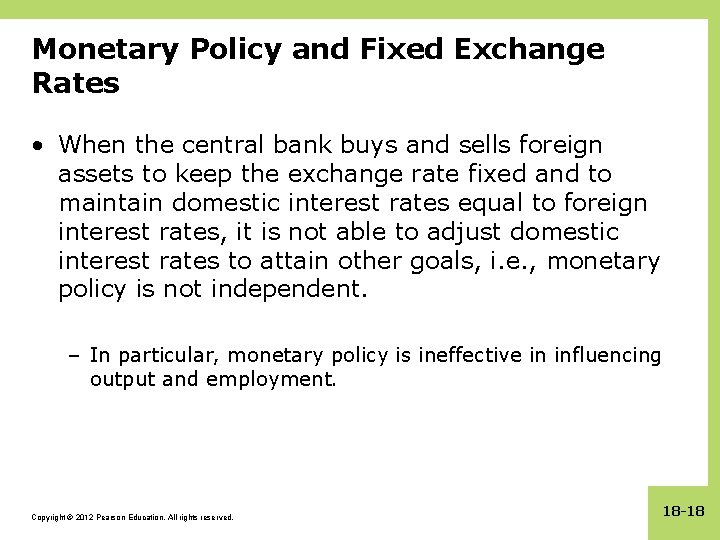 Monetary Policy and Fixed Exchange Rates

• When the central bank buys and sells foreign assets to keep the exchange rate fixed and to maintain domestic interest rates equal to foreign interest rates, it is not able to adjust domestic interest rates to attain other goals, i.e., monetary policy is not independent.

– In particular, monetary policy is ineffective in influencing output and employment.

Copyright © 2012 Pearson Education. All rights reserved.

18-18